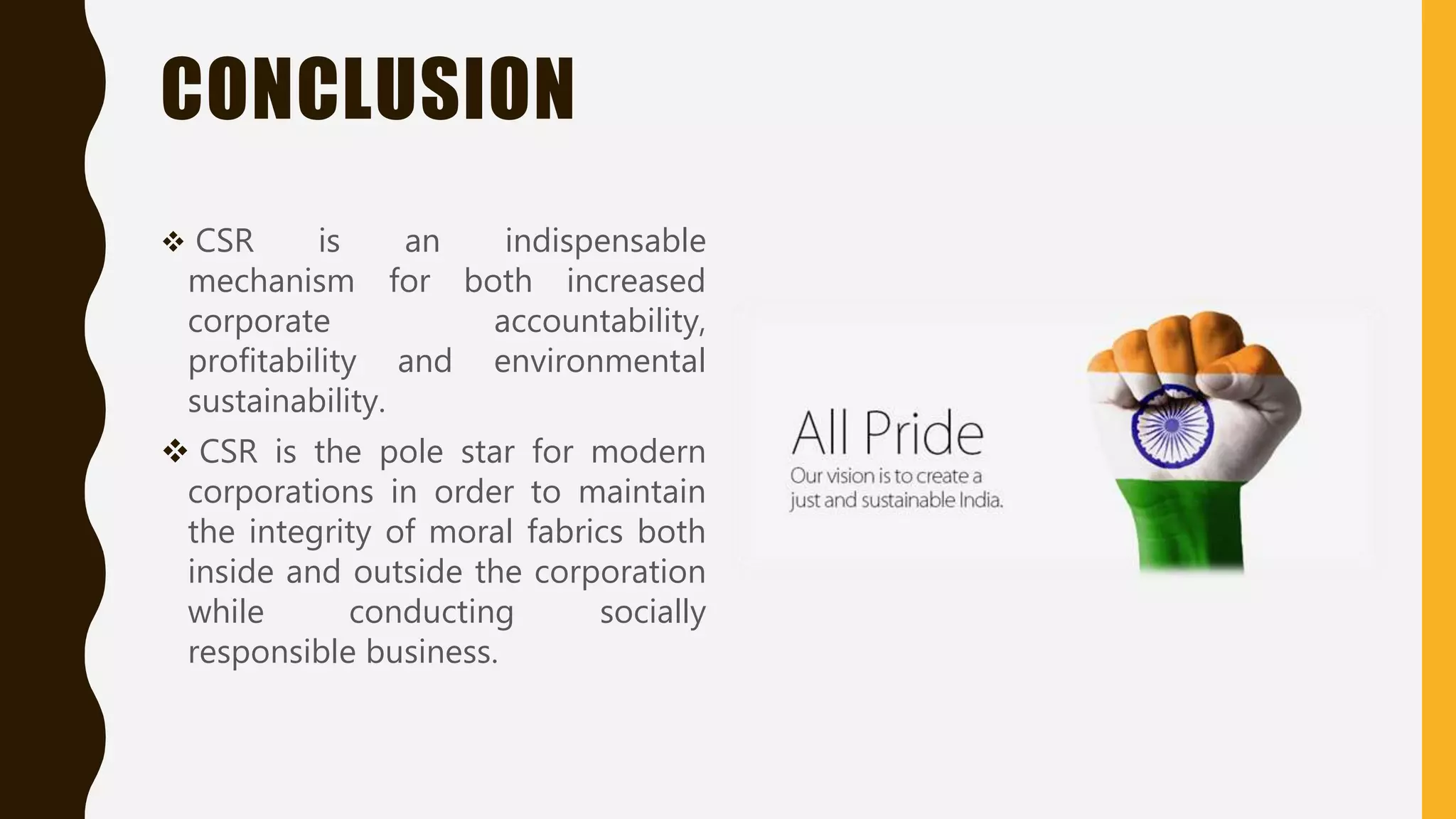 CONCLUSION

❖ CSR is an indispensable mechanism for both increased corporate accountability, profitability and environmental sustainability.

❖ CSR is the pole star for modern corporations in order to maintain the integrity of moral fabrics both inside and outside the corporation while conducting socially responsible business.

All Pride
Our vision is to create a just and sustainable India.